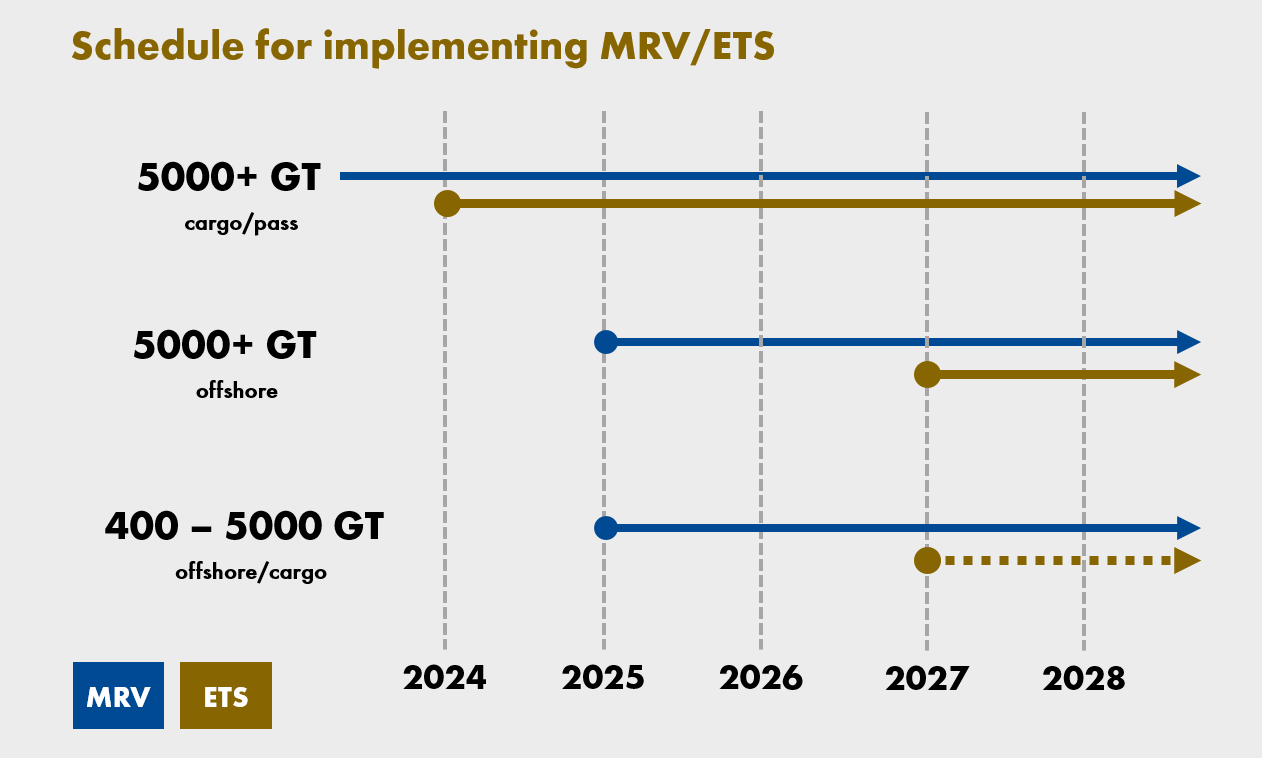 Schedule for implementing MRV/ETS

5000+ GT
cargo/pass

5000+ GT
offshore

400 – 5000 GT
offshore/cargo

MRV ETS

2024 2025 2026 2027 2028